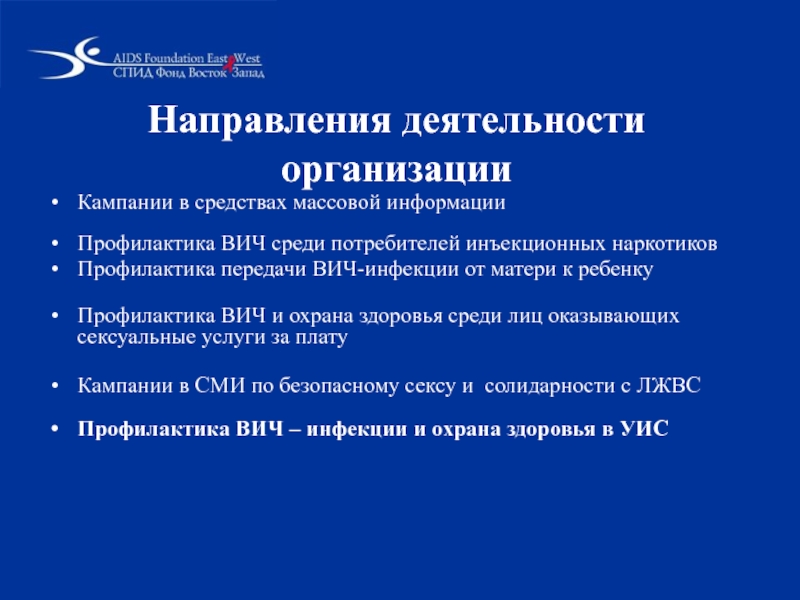 AIDS Foundation East West
СПИД Фонд Восток Запад

Направления деятельности организации

• Кампании в средствах массовой информации

• Профилактика ВИЧ среди потребителей инъекционных наркотиков

• Профилактика передачи ВИЧ-инфекции от матери к ребенку

• Профилактика ВИЧ и охрана здоровья среди лиц оказывающих сексуальные услуги за плату

• Кампании в СМИ по безопасному сексу и солидарности с ЛЖВС

• Профилактика ВИЧ – инфекции и охрана здоровья в УИС